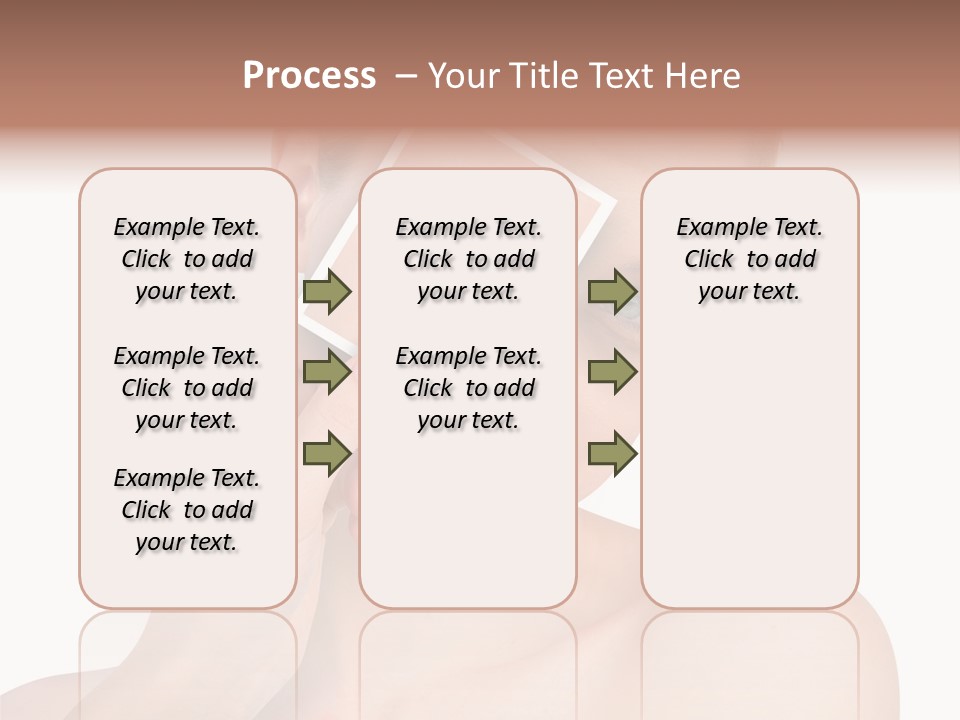 Process – Your Title Text Here

Example Text. Click to add your text.

Example Text. Click to add your text.

Example Text. Click to add your text.

Example Text. Click to add your text.

Example Text. Click to add your text.

Example Text. Click to add your text.